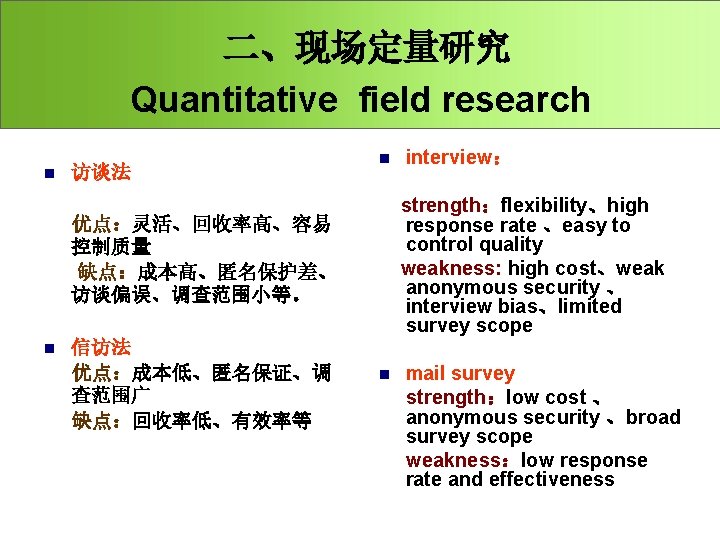 二、现场定量研究
Quantitative field research

访谈法

优点：灵活、回收率高、容易控制质量
缺点：成本高、匿名保护差、访谈偏误、调查范围小等.

信访法
优点：成本低、匿名保证、调查范围广
缺点：回收率低、有效率等

interview：

strength：flexibility、high response rate 、easy to control quality
weakness: high cost、weak anonymous security 、interview bias、limited survey scope

mail survey
strength：low cost 、anonymous security 、broad survey scope
weakness：low response rate and effectiveness